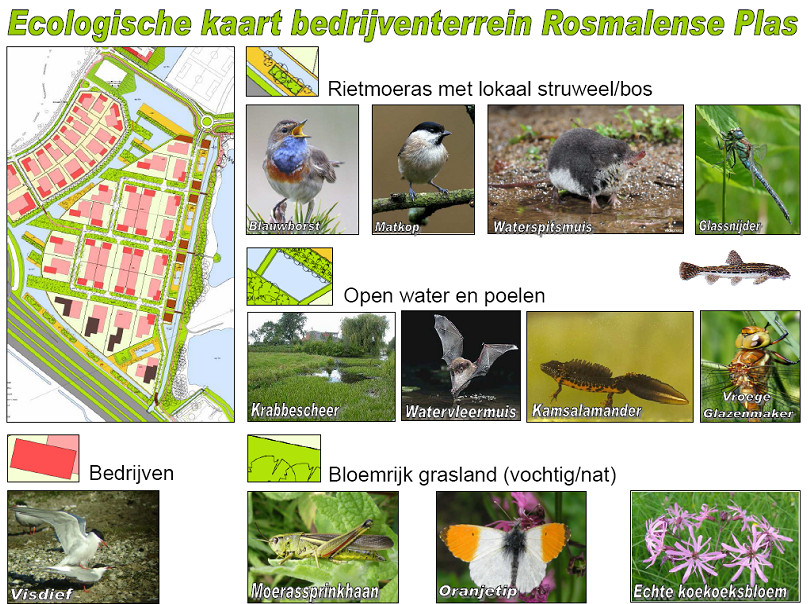 Ecologische kaart bedrijventerrein Rosmalense Plas

Rietmoeras met lokaal struweel/bos

Blauwborst
Matkop
Waterspitsmuis
Glassnijder

Open water en poelen

Krabbescheer
Watervleermuis
Kamsalamander
Vroege Glazenmaker

Bedrijven

Visdief

Bloemrijk grasland (vochtig/nat)

Moerassprinkhaan
Oranjetip
Echte koekoeksbloem